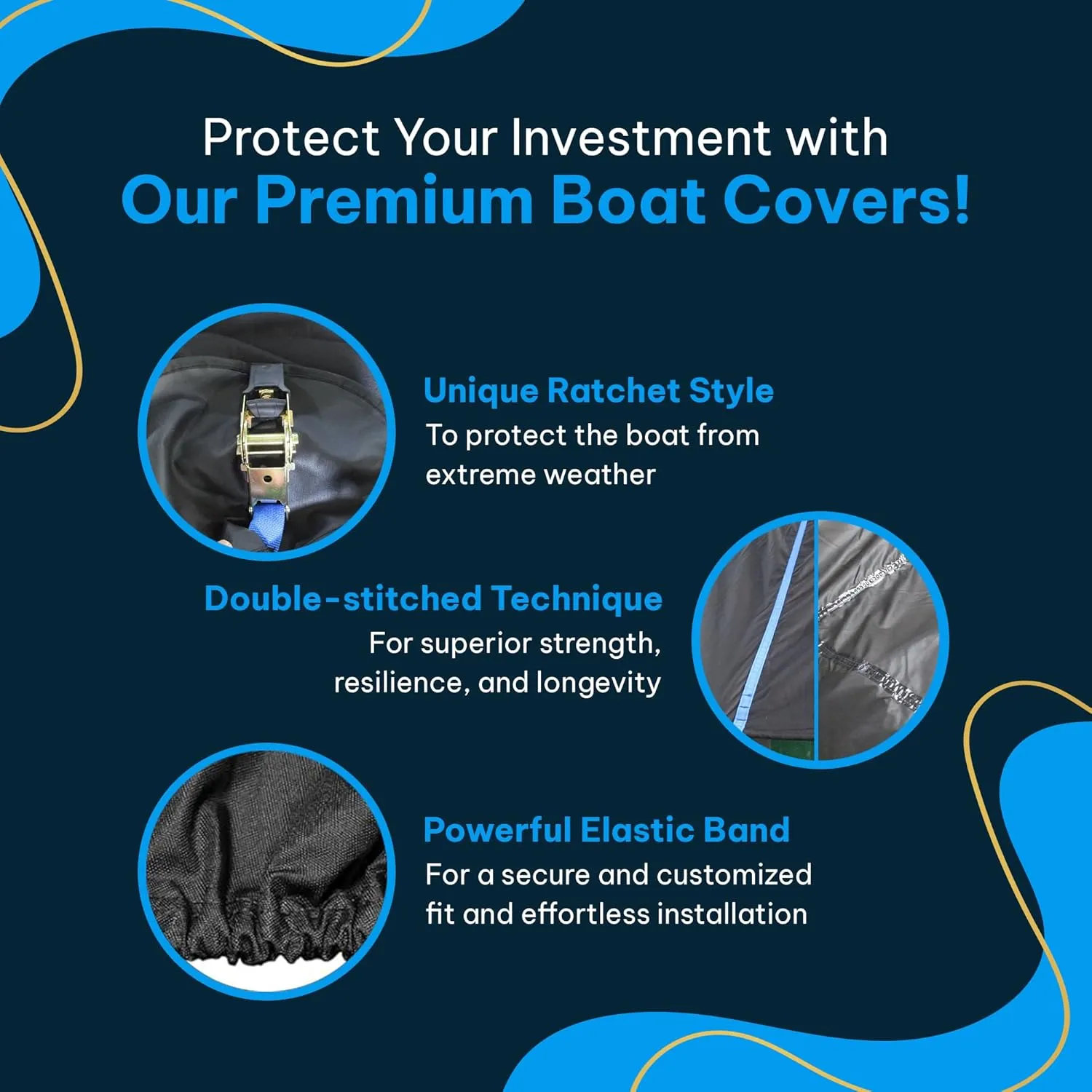 Protect Your Investment with
Our Premium Boat Covers!

Unique Ratchet Style
To protect the boat from extreme weather

Double-stitched Technique
For superior strength, resilience, and longevity

Powerful Elastic Band
For a secure and customized fit and effortless installation